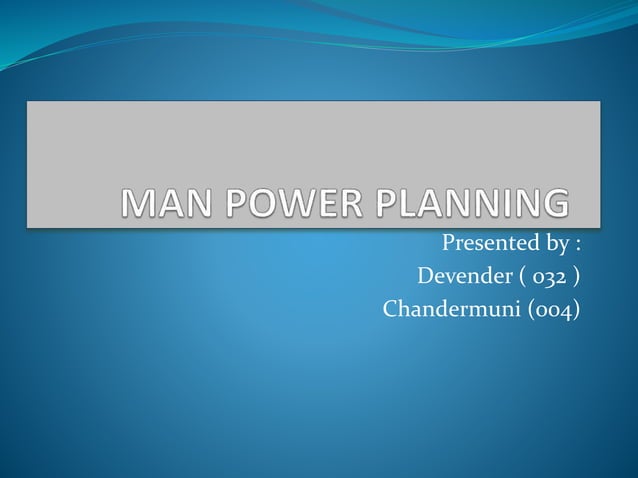 MAN POWER PLANNING

Presented by :
Devender ( 032 )
Chandermuni (004)